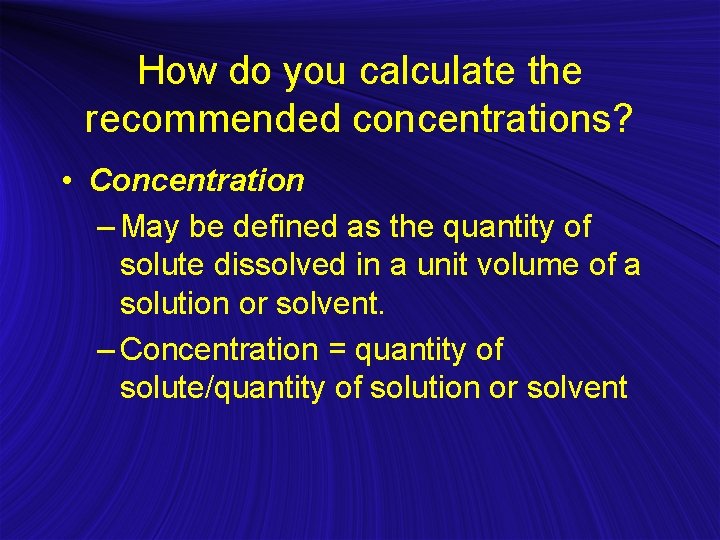 How do you calculate the recommended concentrations?

• Concentration

– May be defined as the quantity of solute dissolved in a unit volume of a solution or solvent.

– Concentration = quantity of solute/quantity of solution or solvent